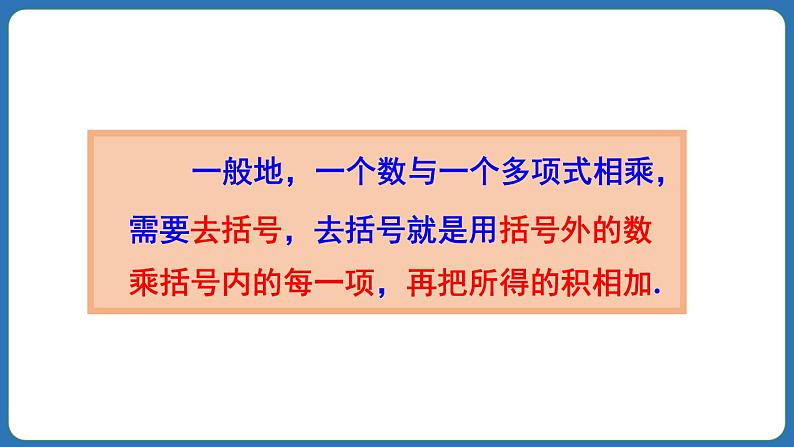 一般地，一个数与一个多项式相乘，需要去括号，去括号就是用括号外的数乘括号内的每一项，再把所得的积相加.